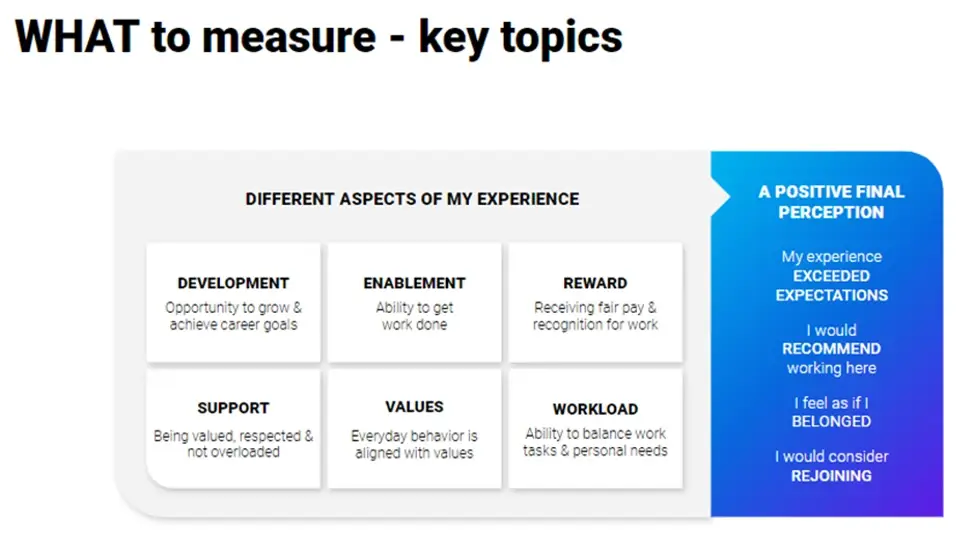 WHAT to measure - key topics

DIFFERENT ASPECTS OF MY EXPERIENCE

DEVELOPMENT
Opportunity to grow & achieve career goals

ENABLEMENT
Ability to get work done

REWARD
Receiving fair pay & recognition for work

SUPPORT
Being valued, respected & not overloaded

VALUES
Everyday behavior is aligned with values

WORKLOAD
Ability to balance work tasks & personal needs

A POSITIVE FINAL PERCEPTION

My experience EXCEEDED EXPECTATIONS

I would RECOMMEND working here

I feel as if I BELONGED

I would consider REJOINING